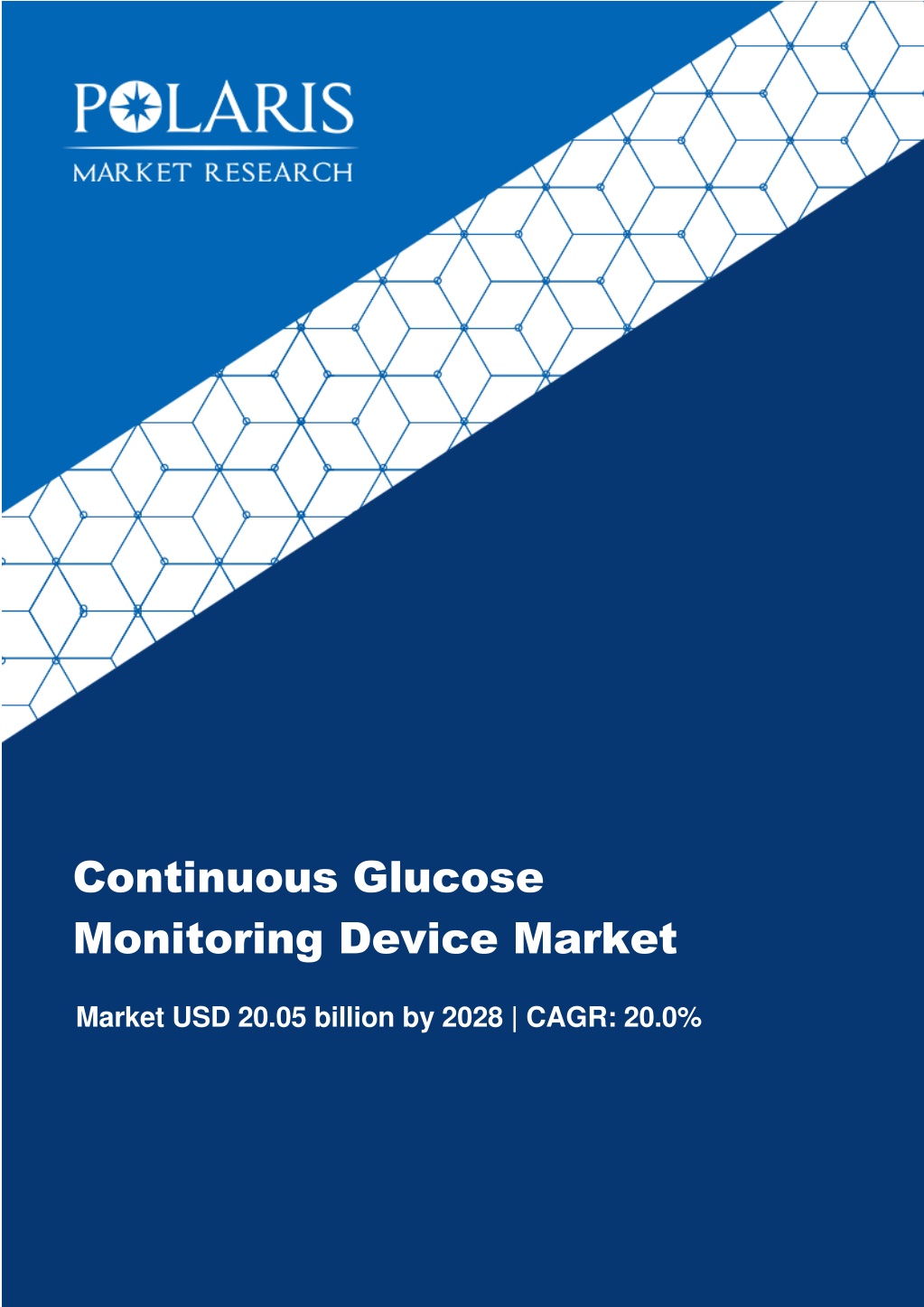 POLARIS
MARKET RESEARCH

Continuous Glucose Monitoring Device Market

Market USD 20.05 billion by 2028 | CAGR: 20.0%